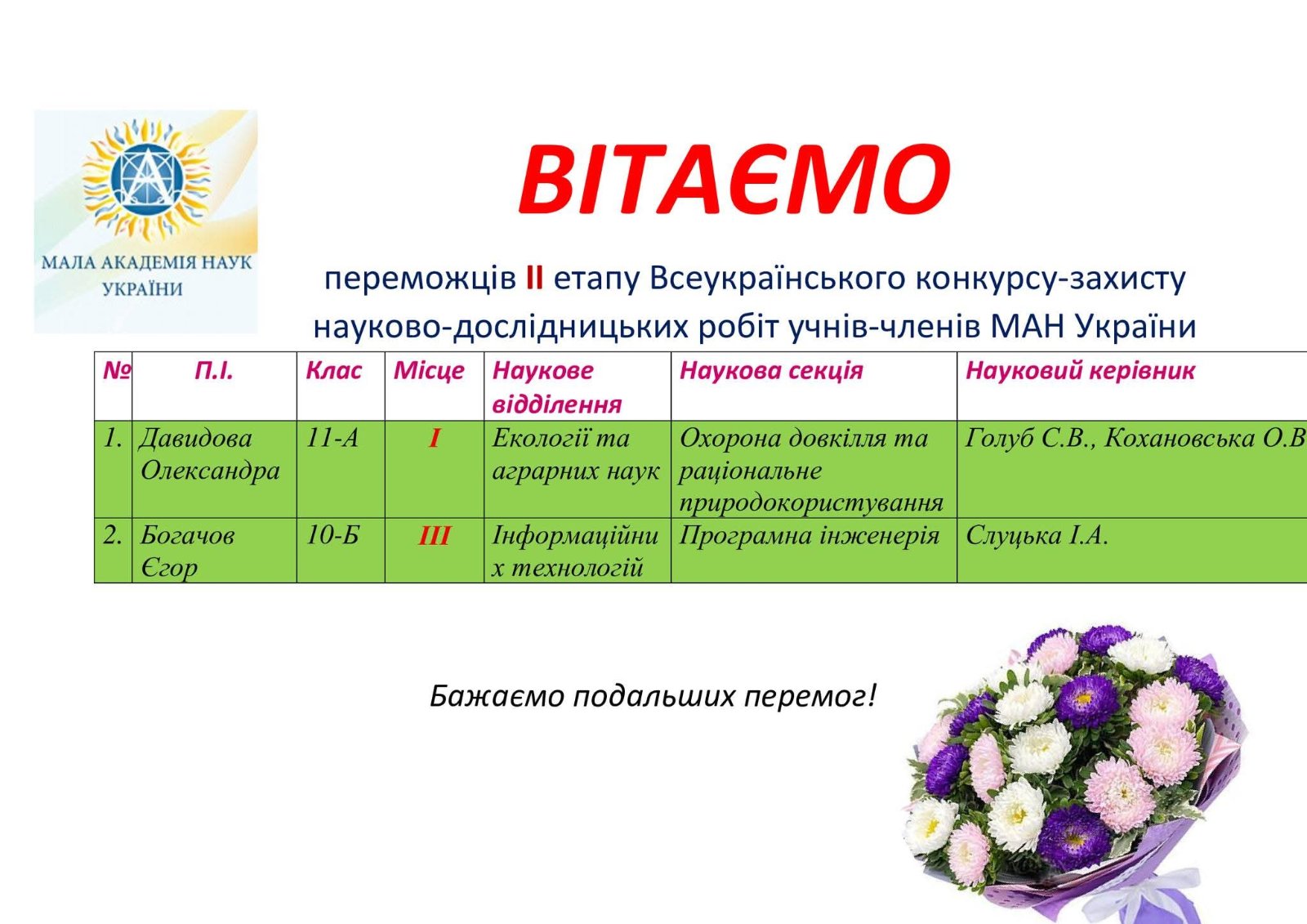 МАЛА АКАДЕМІЯ НАУК УКРАЇНИ

ВІТАЄМО

переможців II етапу Всеукраїнського конкурсу-захисту науково-дослідницьких робіт учнів-членів МАН України

| № | П.І. | Клас | Місце | Наукове відділення | Наукова секція | Науковий керівник |
|---|---|---|---|---|---|---|
| 1. | Давидова Олександра | 11-А | I | Екології та аграрних наук | Охорона довкілля та раціональне природокористування | Голуб С.В., Кохановська О.В |
| 2. | Богачов Єгор | 10-Б | III | Інформаційних технологій | Програмна інженерія | Слуцька І.А. |

Бажаємо подальших перемог!